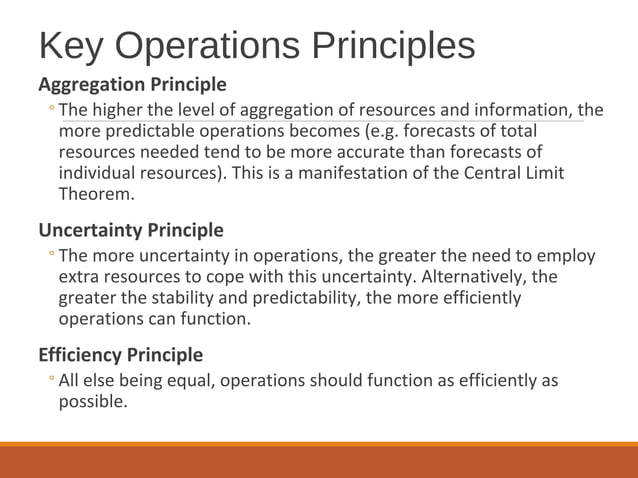 Key Operations Principles

Aggregation Principle

◦ The higher the level of aggregation of resources and information, the more predictable operations becomes (e.g. forecasts of total resources needed tend to be more accurate than forecasts of individual resources). This is a manifestation of the Central Limit Theorem.

Uncertainty Principle

◦ The more uncertainty in operations, the greater the need to employ extra resources to cope with this uncertainty. Alternatively, the greater the stability and predictability, the more efficiently operations can function.

Efficiency Principle

◦ All else being equal, operations should function as efficiently as possible.